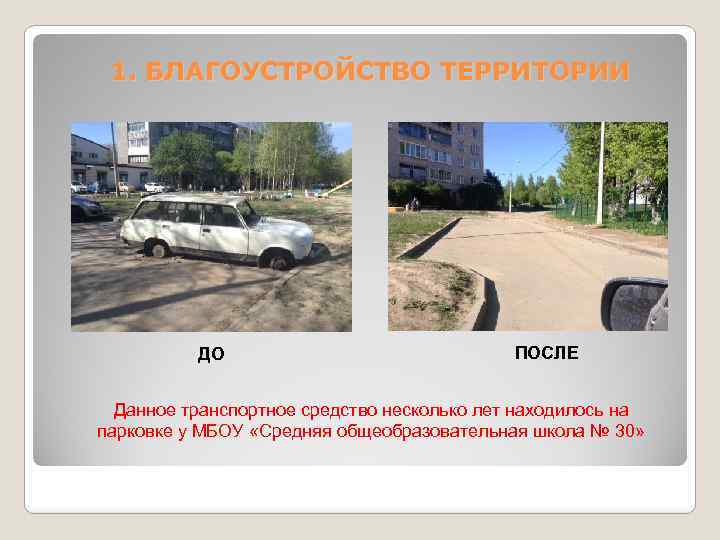 1. БЛАГОУСТРОЙСТВО ТЕРРИТОРИИ

ДО

ПОСЛЕ

Данное транспортное средство несколько лет находилось на парковке у МБОУ «Средняя общеобразовательная школа № 30»